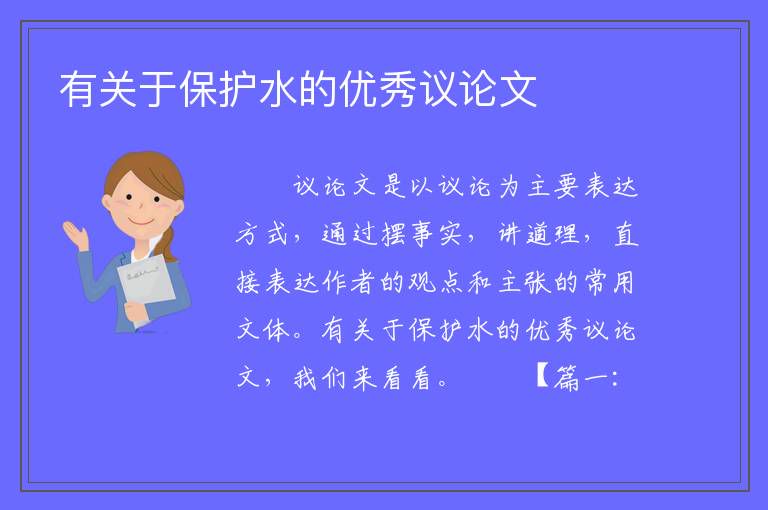 有关于保护水的优秀议论文

议论文是以议论为主要表达方式，通过摆事实，讲道理，直接表达作者的观点和主张的常用文体。有关于保护水的优秀议论文，我们来看看。 【篇一：